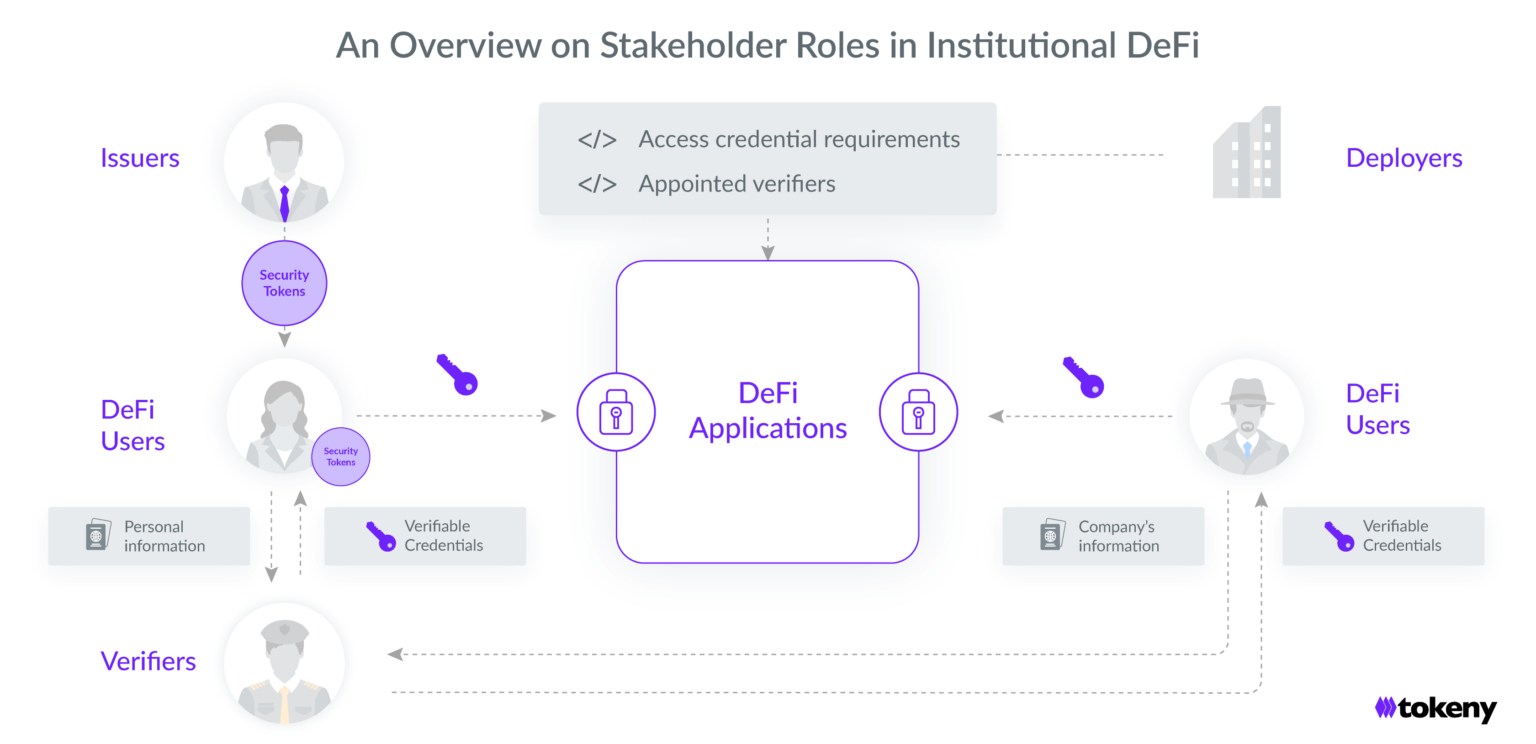 An Overview on Stakeholder Roles in Institutional DeFi

Issuers

</> Access credential requirements
</> Appointed verifiers

Deployers

Security Tokens

DeFi Users

Security Tokens

DeFi Applications

DeFi Users

Personal information

Verifiable Credentials

Company's information

Verifiable Credentials

Verifiers

tokeny